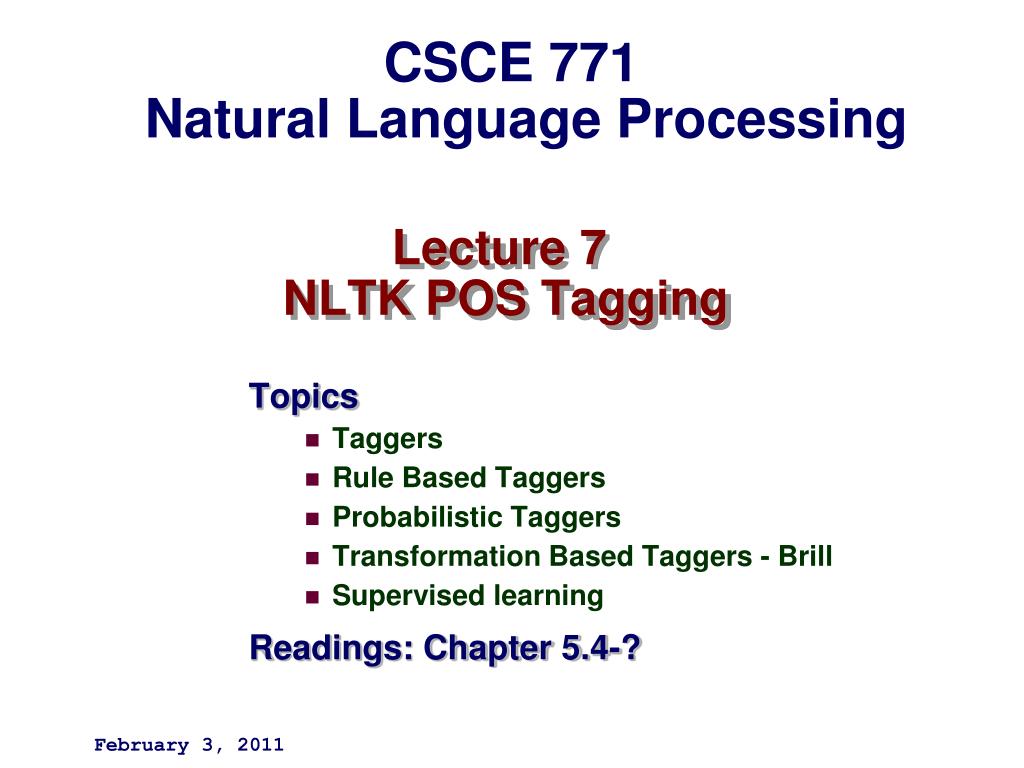 CSCE 771
Natural Language Processing

Lecture 7
NLTK POS Tagging

Topics
- Taggers
- Rule Based Taggers
- Probabilistic Taggers
- Transformation Based Taggers - Brill
- Supervised learning

Readings: Chapter 5.4-?

February 3, 2011